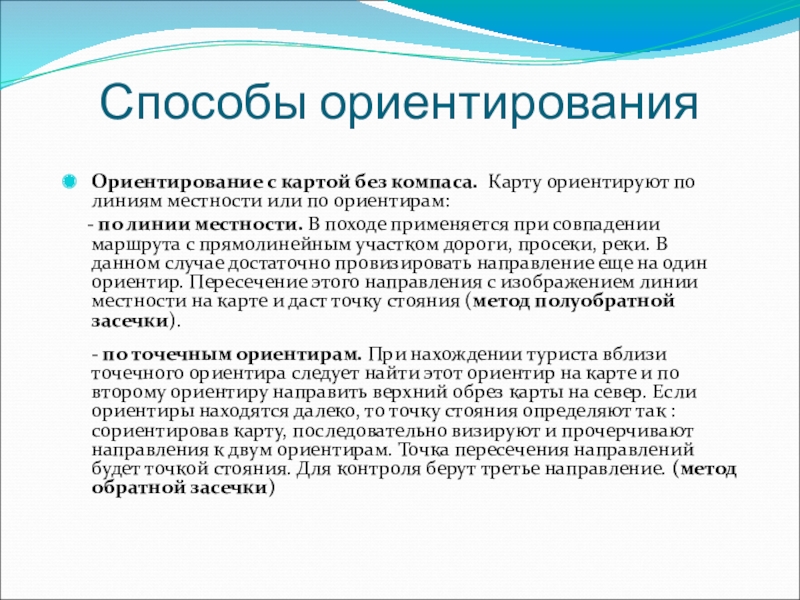 Способы ориентирования

Ориентирование с картой без компаса. Карту ориентируют по линиям местности или по ориентирам:

- по линии местности. В походе применяется при совпадении маршрута с прямолинейным участком дороги, просеки, реки. В данном случае достаточно провизировать направление еще на один ориентир. Пересечение этого направления с изображением линии местности на карте и даст точку стояния (метод полуобратной засечки).

- по точечным ориентирам. При нахождении туриста вблизи точечного ориентира следует найти этот ориентир на карте и по второму ориентиру направить верхний обрез карты на север. Если ориентиры находятся далеко, то точку стояния определяют так : сориентировав карту, последовательно визируют и прочерчивают направления к двум ориентирам. Точка пересечения направлений будет точкой стояния. Для контроля берут третье направление. (метод обратной засечки)